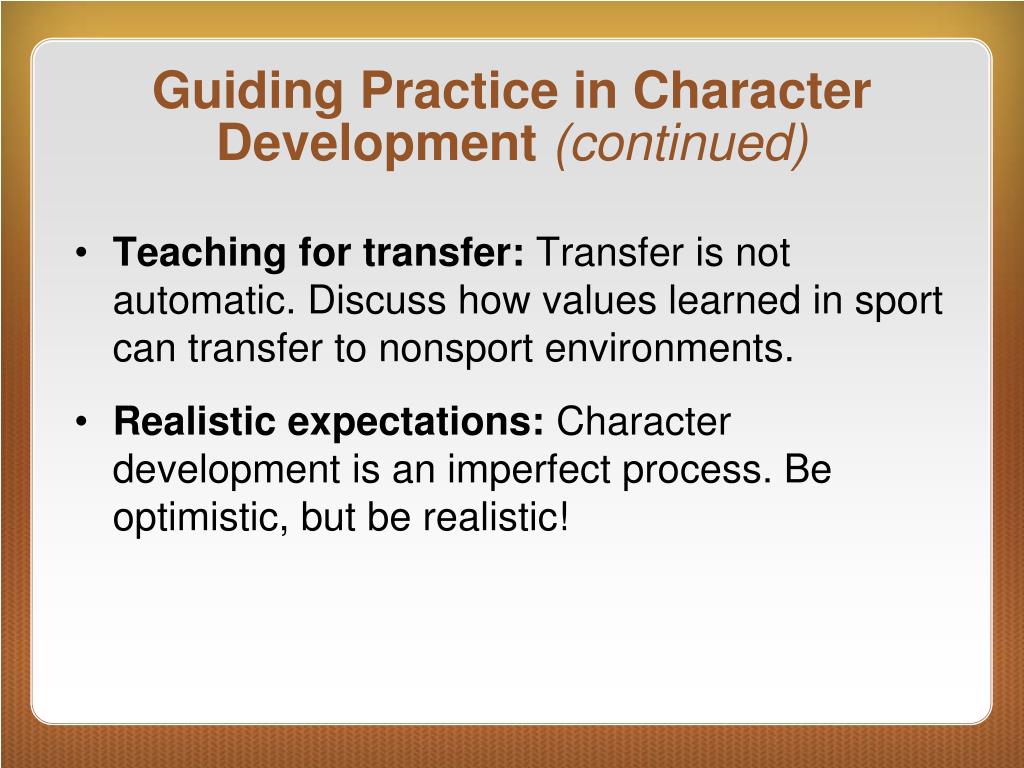 Guiding Practice in Character Development (continued)

• Teaching for transfer: Transfer is not automatic. Discuss how values learned in sport can transfer to nonsport environments.

• Realistic expectations: Character development is an imperfect process. Be optimistic, but be realistic!